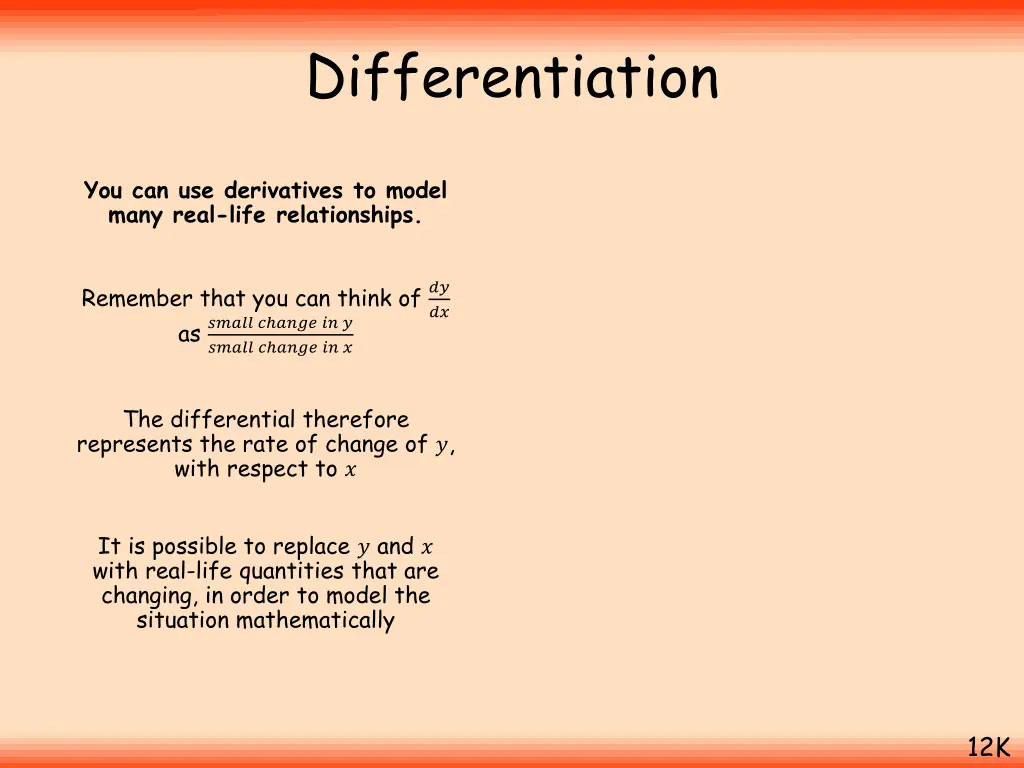 Differentiation

You can use derivatives to model many real-life relationships.

Remember that you can think of $\frac{dy}{dx}$ as $\frac{small\ change\ in\ y}{small\ change\ in\ x}$

The differential therefore represents the rate of change of $y$, with respect to $x$

It is possible to replace $y$ and $x$ with real-life quantities that are changing, in order to model the situation mathematically

12K